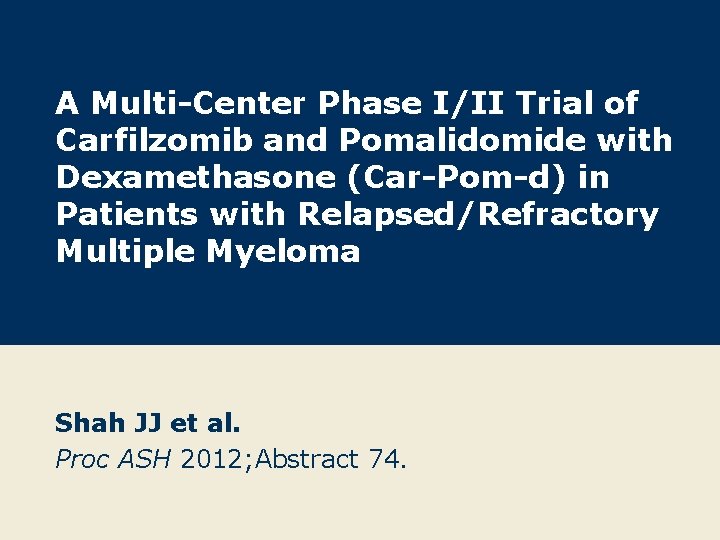 A Multi-Center Phase I/II Trial of Carfilzomib and Pomalidomide with Dexamethasone (Car-Pom-d) in Patients with Relapsed/Refractory Multiple Myeloma

Shah JJ et al.

Proc ASH 2012;Abstract 74.